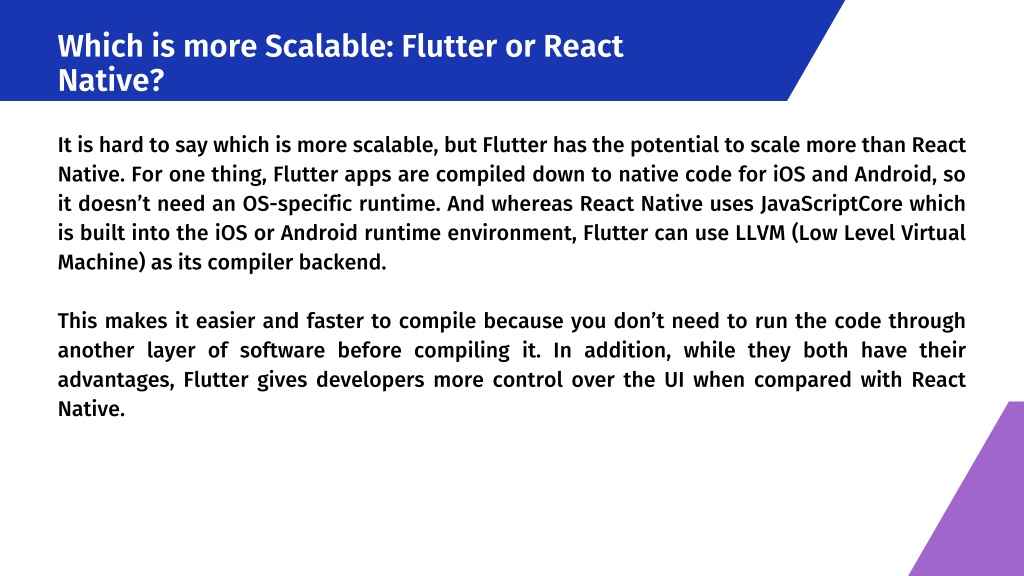 Which is more Scalable: Flutter or React Native?

It is hard to say which is more scalable, but Flutter has the potential to scale more than React Native. For one thing, Flutter apps are compiled down to native code for iOS and Android, so it doesn’t need an OS-specific runtime. And whereas React Native uses JavaScriptCore which is built into the iOS or Android runtime environment, Flutter can use LLVM (Low Level Virtual Machine) as its compiler backend.

This makes it easier and faster to compile because you don’t need to run the code through another layer of software before compiling it. In addition, while they both have their advantages, Flutter gives developers more control over the UI when compared with React Native.